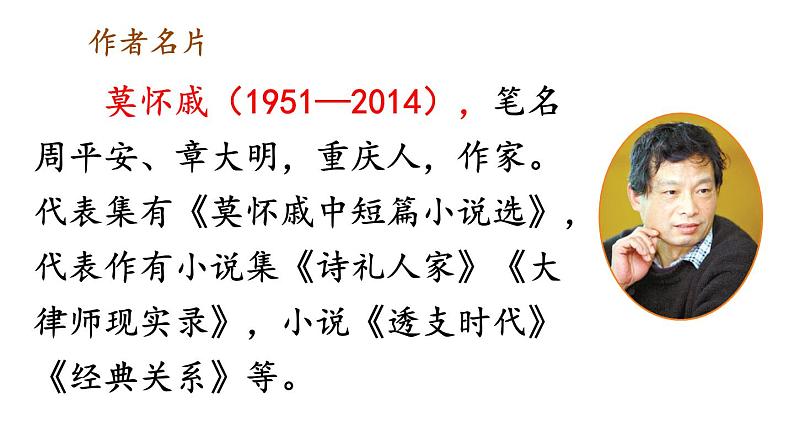 作者名片

莫怀戚（1951—2014），笔名周平安、章大明，重庆人，作家。代表集有《莫怀戚中短篇小说选》，代表作有小说集《诗礼人家》《大律师现实录》，小说《透支时代》《经典关系》等。